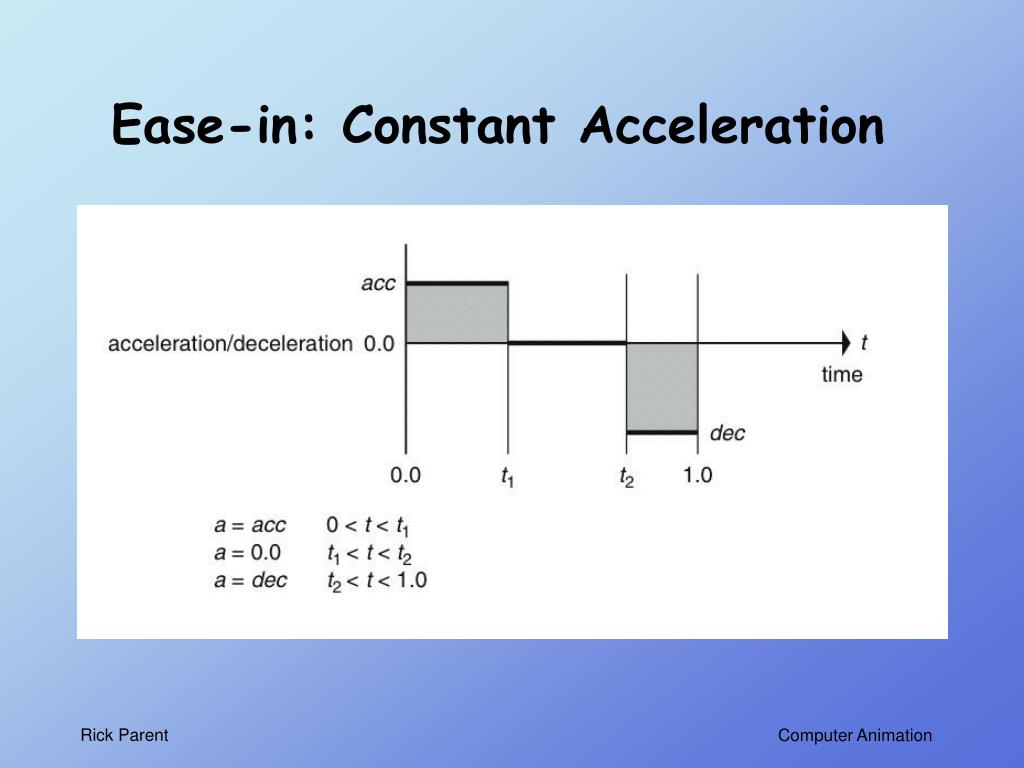 Ease-in: Constant Acceleration

acc

acceleration/deceleration 0.0

$t$

time

dec

0.0 $t_1$ $t_2$ 1.0

$a = acc$ $0 < t < t_1$
$a = 0.0$ $t_1 < t < t_2$
$a = dec$ $t_2 < t < 1.0$

Rick Parent

Computer Animation